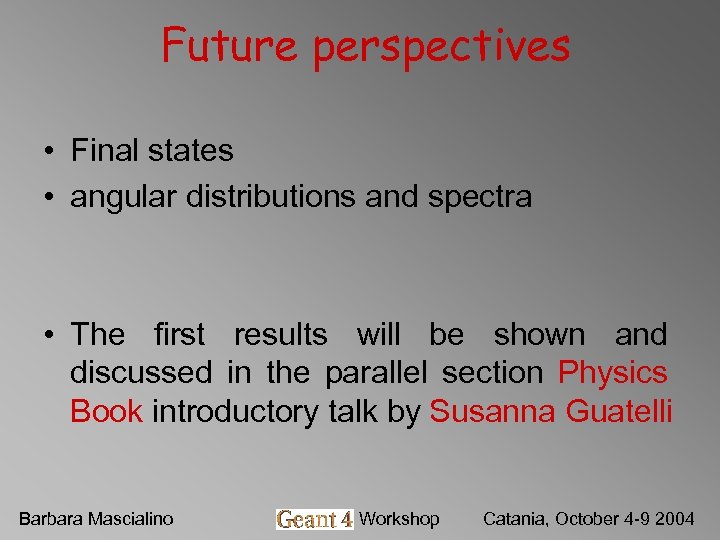 Future perspectives

• Final states
• angular distributions and spectra

• The first results will be shown and discussed in the parallel section Physics Book introductory talk by Susanna Guatelli

Barbara Mascialino

Geant 4 Workshop

Catania, October 4-9 2004